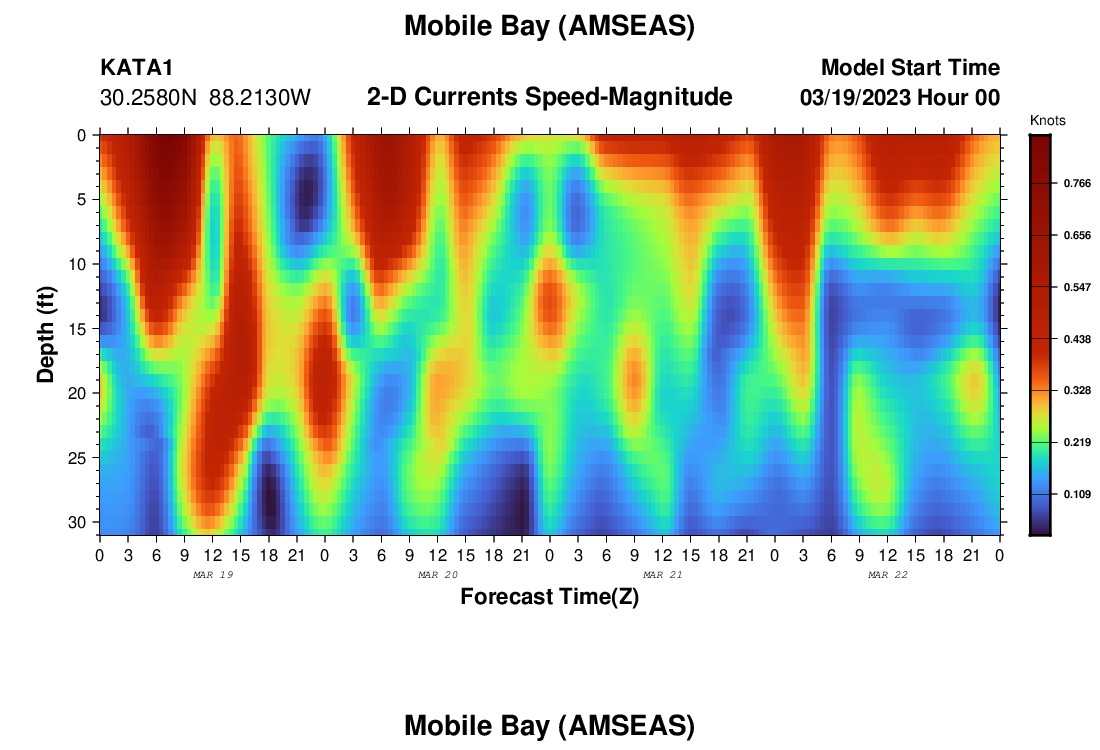 Mobile Bay (AMSEAS)

KATA1
30.2580N 88.2130W

2-D Currents Speed-Magnitude

Model Start Time
03/19/2023 Hour 00

Knots
0.766
0.656
0.547
0.438
0.328
0.219
0.109

Depth (ft)
0
5
10
15
20
25
30

0 3 6 9 12 15 18 21 0 3 6 9 12 15 18 21 0 3 6 9 12 15 18 21 0 3 6 9 12 15 18 21 0
MAR 19
MAR 20
MAR 21
MAR 22

Forecast Time(Z)

Mobile Bay (AMSEAS)